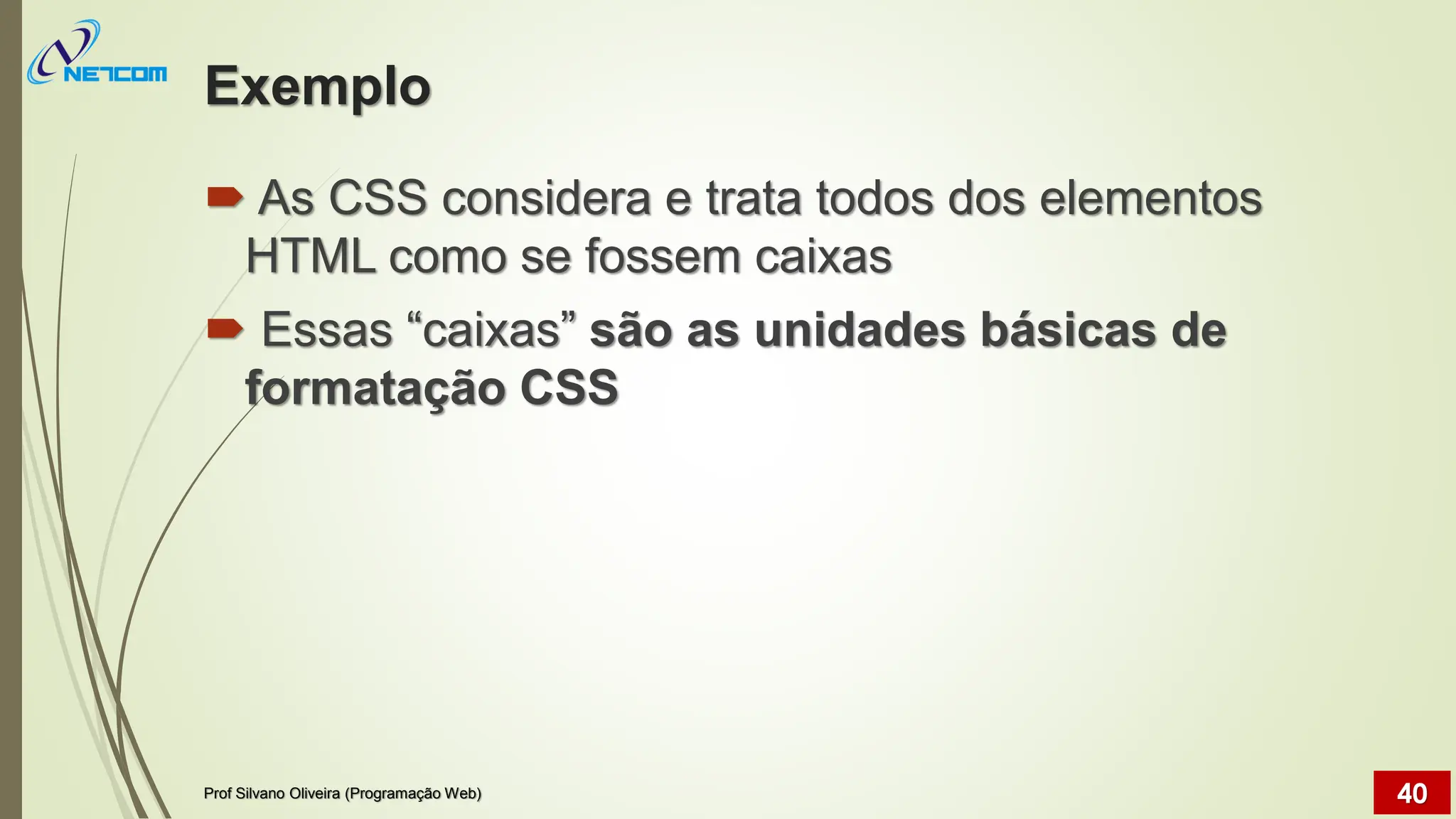 NETCOM

Exemplo

As CSS considera e trata todos dos elementos HTML como se fossem caixas

Essas “caixas” são as unidades básicas de formatação CSS

Prof Silvano Oliveira (Programação Web)

40